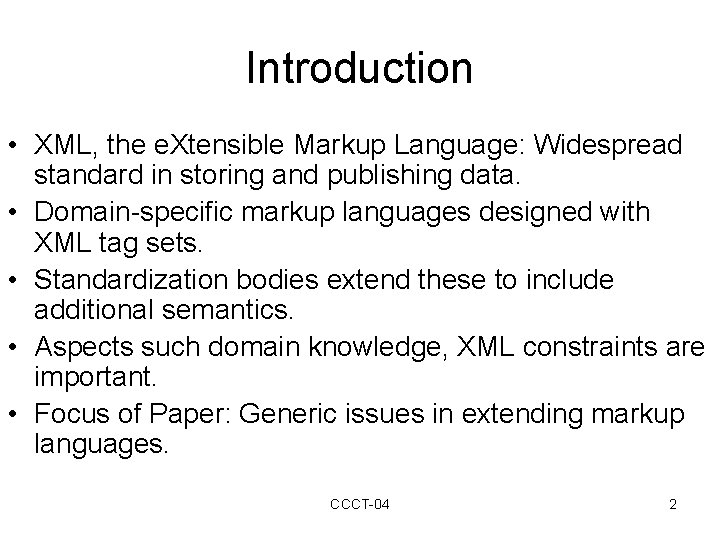 Introduction

• XML, the eXtensible Markup Language: Widespread standard in storing and publishing data.
• Domain-specific markup languages designed with XML tag sets.
• Standardization bodies extend these to include additional semantics.
• Aspects such domain knowledge, XML constraints are important.
• Focus of Paper: Generic issues in extending markup languages.

CCCT-04

2